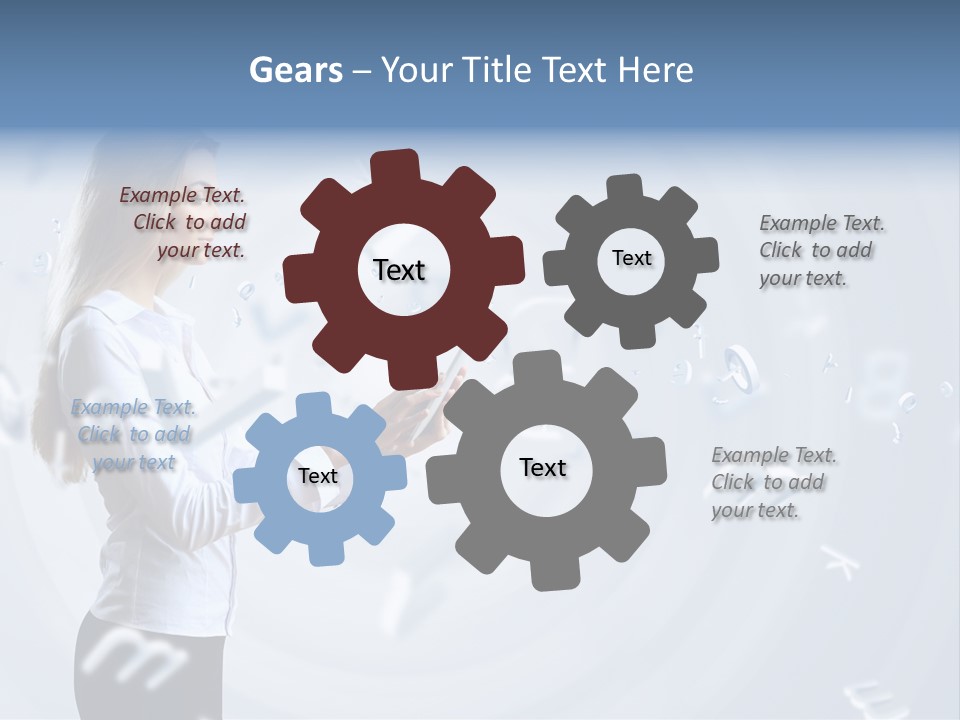 Gears – Your Title Text Here

Example Text. Click to add your text.

Text

Text

Example Text. Click to add your text.

Example Text. Click to add your text

Text

Text

Example Text. Click to add your text.